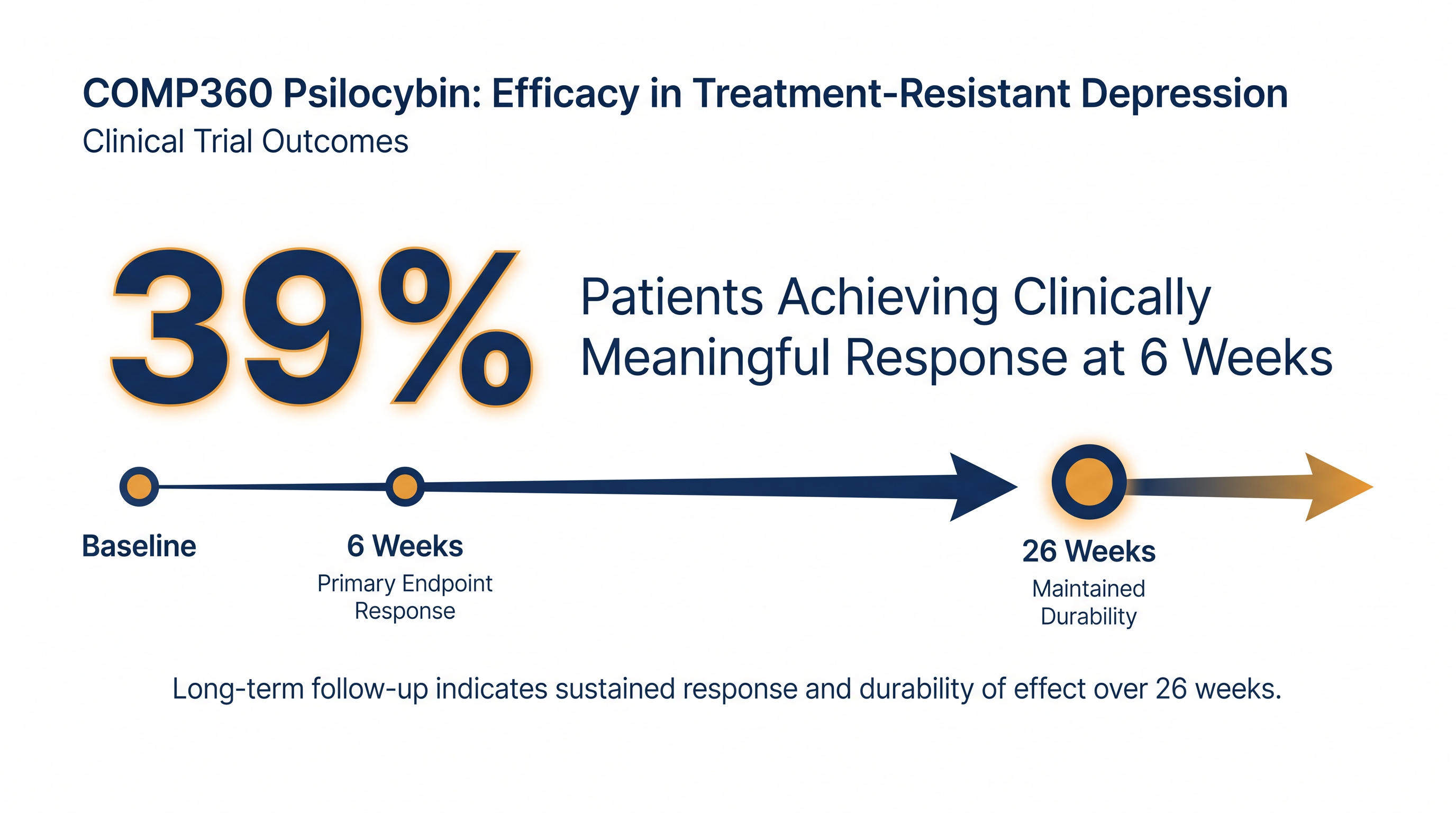 COMP360 Psilocybin: Efficacy in Treatment-Resistant Depression
Clinical Trial Outcomes

39%

Patients Achieving Clinically Meaningful Response at 6 Weeks

Baseline

6 Weeks
Primary Endpoint Response

26 Weeks
Maintained Durability

Long-term follow-up indicates sustained response and durability of effect over 26 weeks.